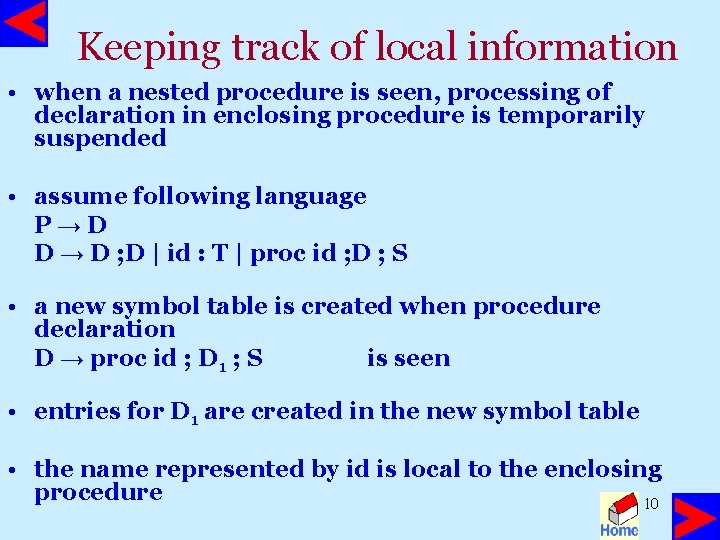 Keeping track of local information

• when a nested procedure is seen, processing of declaration in enclosing procedure is temporarily suspended

• assume following language
P → D
D → D ;D | id : T | proc id ;D ; S

• a new symbol table is created when procedure declaration
D → proc id ; $D_1$ ; S is seen

• entries for $D_1$ are created in the new symbol table

• the name represented by id is local to the enclosing procedure

Home

10